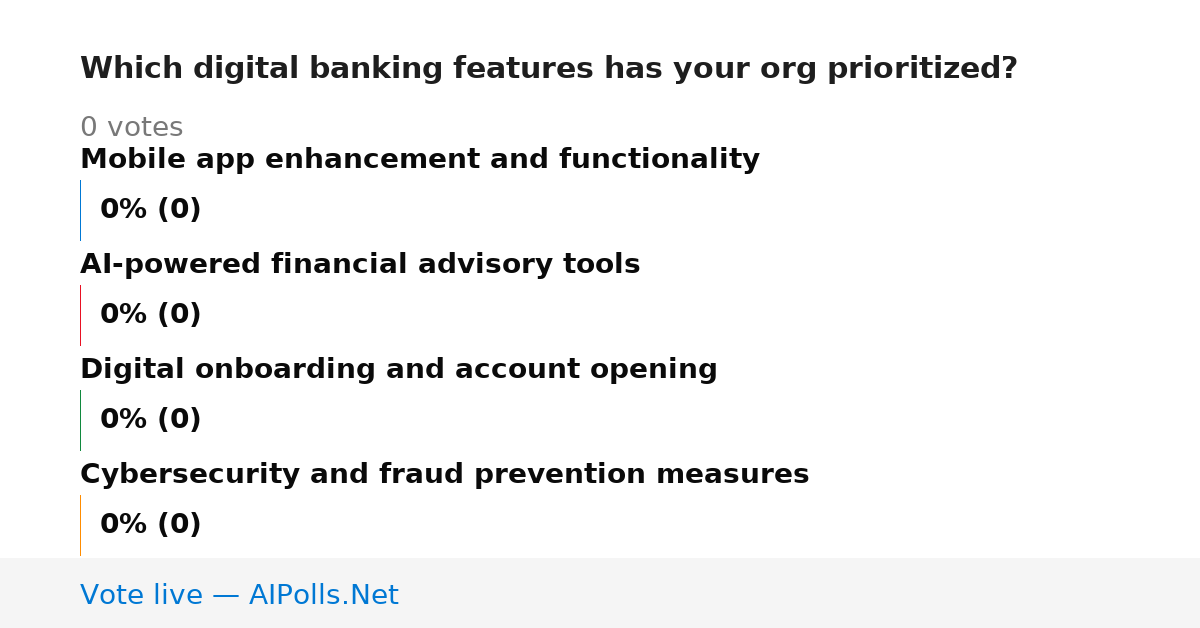 Which digital banking features has your org prioritized?

0 votes

Mobile app enhancement and functionality

0% (0)

AI-powered financial advisory tools

0% (0)

Digital onboarding and account opening

0% (0)

Cybersecurity and fraud prevention measures

0% (0)

Vote live — AIPolls.Net